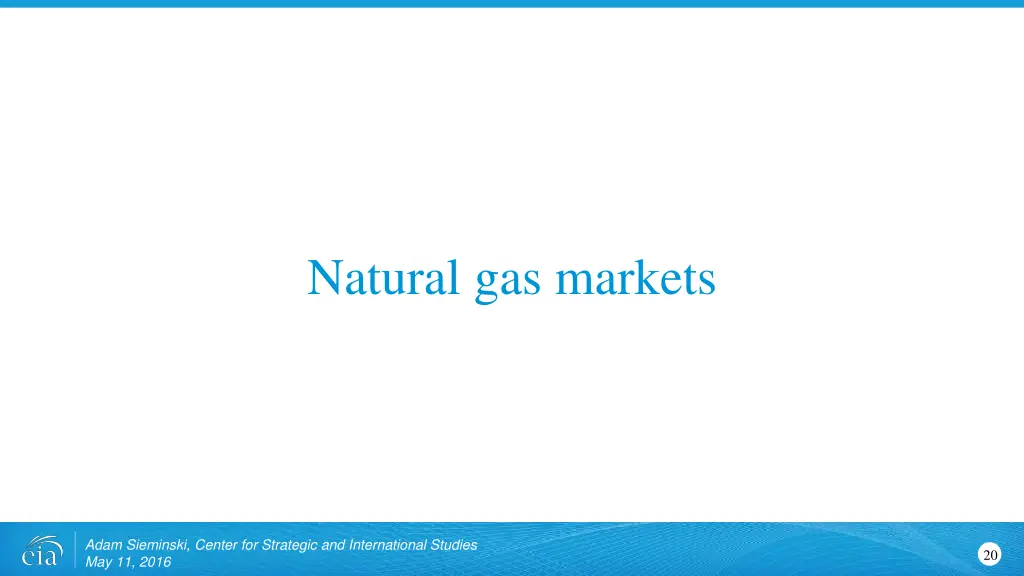 Natural gas markets

eia

Adam Sieminski, Center for Strategic and International Studies
May 11, 2016

20